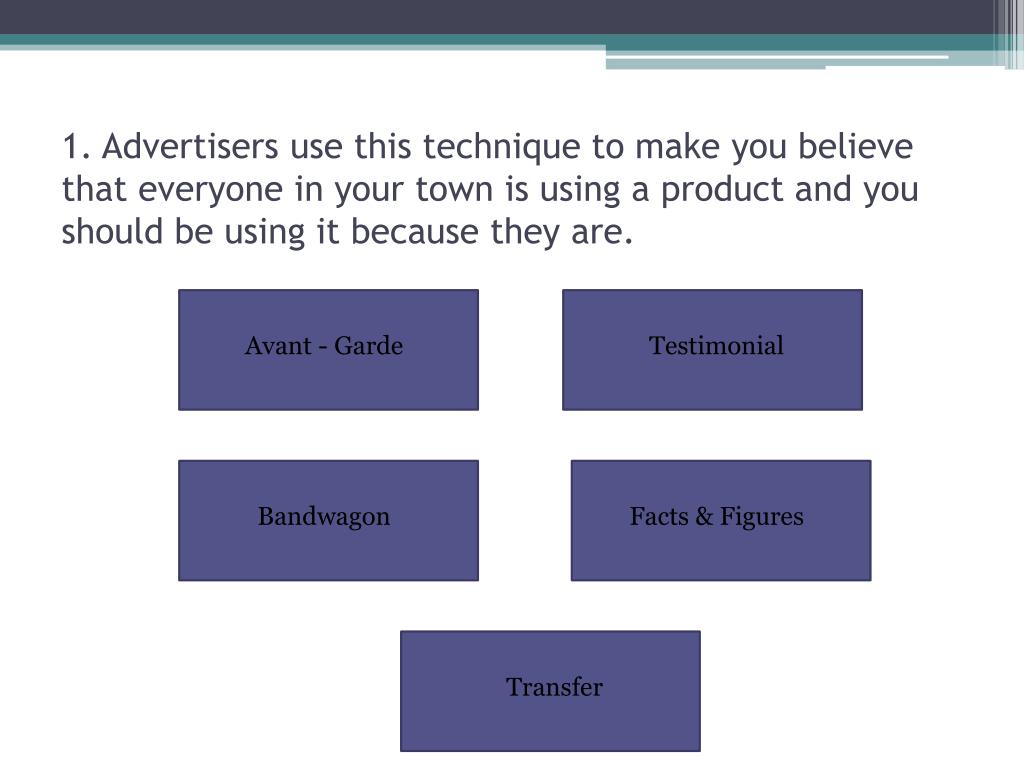 1. Advertisers use this technique to make you believe that everyone in your town is using a product and you should be using it because they are.

Avant - Garde

Testimonial

Bandwagon

Facts & Figures

Transfer